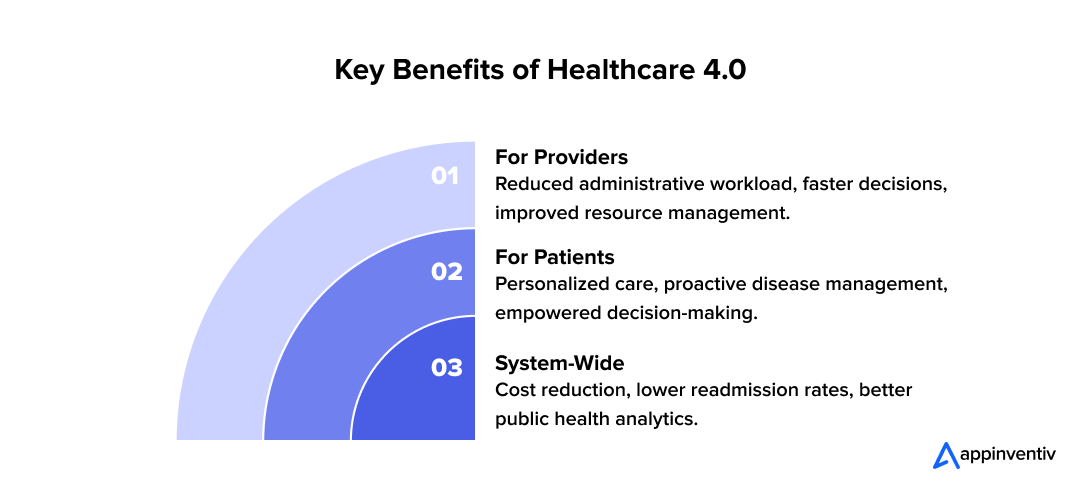 Key Benefits of Healthcare 4.0

01

For Providers
Reduced administrative workload, faster decisions, improved resource management.

02

For Patients
Personalized care, proactive disease management, empowered decision-making.

03

System-Wide
Cost reduction, lower readmission rates, better public health analytics.

appinventiv